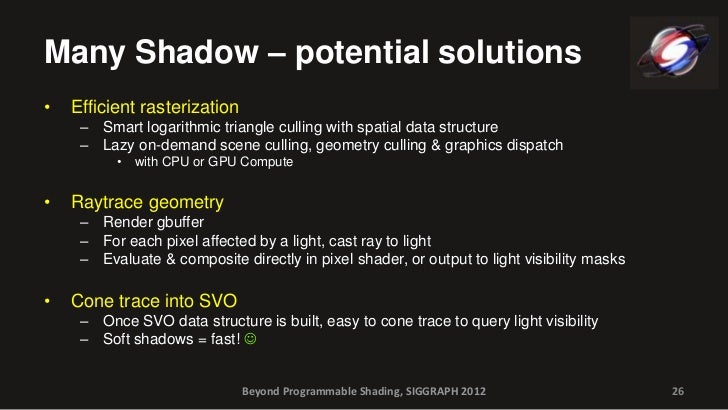 Many Shadow – potential solutions

• Efficient rasterization
– Smart logarithmic triangle culling with spatial data structure
– Lazy on-demand scene culling, geometry culling & graphics dispatch
• with CPU or GPU Compute

• Raytrace geometry
– Render gbuffer
– For each pixel affected by a light, cast ray to light
– Evaluate & composite directly in pixel shader, or output to light visibility masks

• Cone trace into SVO
– Once SVO data structure is built, easy to cone trace to query light visibility
– Soft shadows = fast! ☺

Beyond Programmable Shading, SIGGRAPH 2012 26